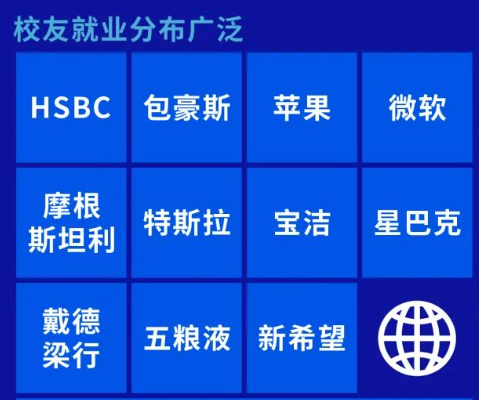 校友就业分布广泛

HSBC

包豪斯

苹果

微软

摩根斯坦利

特斯拉

宝洁

星巴克

戴德梁行

五粮液

新希望